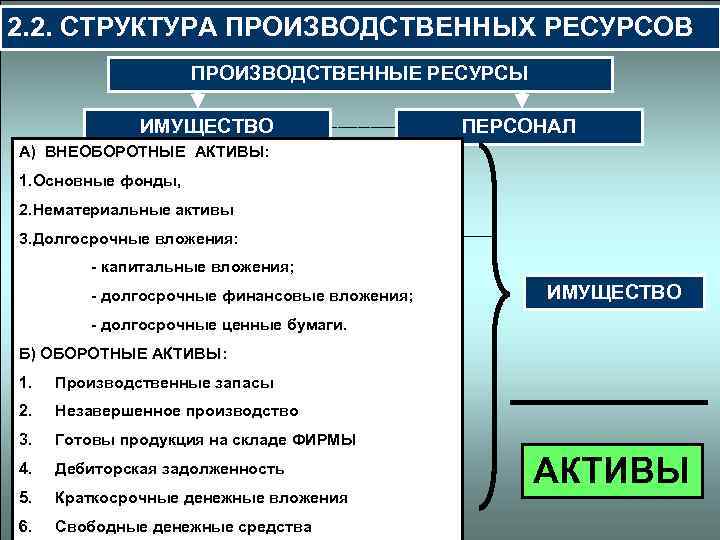 2.2. СТРУКТУРА ПРОИЗВОДСТВЕННЫХ РЕСУРСОВ

ПРОИЗВОДСТВЕННЫЕ РЕСУРСЫ

ИМУЩЕСТВО

ПЕРСОНАЛ

А) ВНЕОБОРОТНЫЕ АКТИВЫ:

1.Основные фонды,

2.Нематериальные активы

3.Долгосрочные вложения:

- капитальные вложения;

- долгосрочные финансовые вложения;

- долгосрочные ценные бумаги.

Б) ОБОРОТНЫЕ АКТИВЫ:

1. Производственные запасы

2. Незавершенное производство

3. Готовы продукция на складе ФИРМЫ

4. Дебиторская задолженность

5. Краткосрочные денежные вложения

6. Свободные денежные средства

ИМУЩЕСТВО

АКТИВЫ